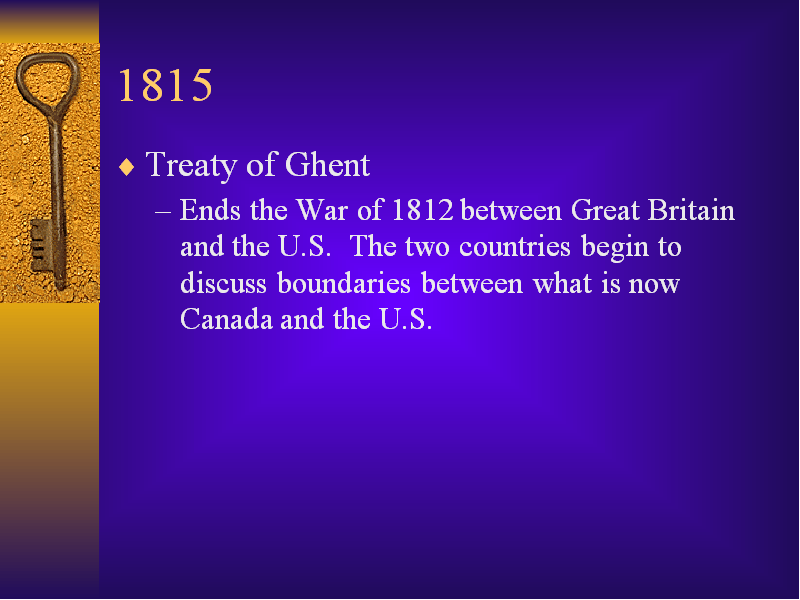 1815

♦ Treaty of Ghent

– Ends the War of 1812 between Great Britain and the U.S. The two countries begin to discuss boundaries between what is now Canada and the U.S.